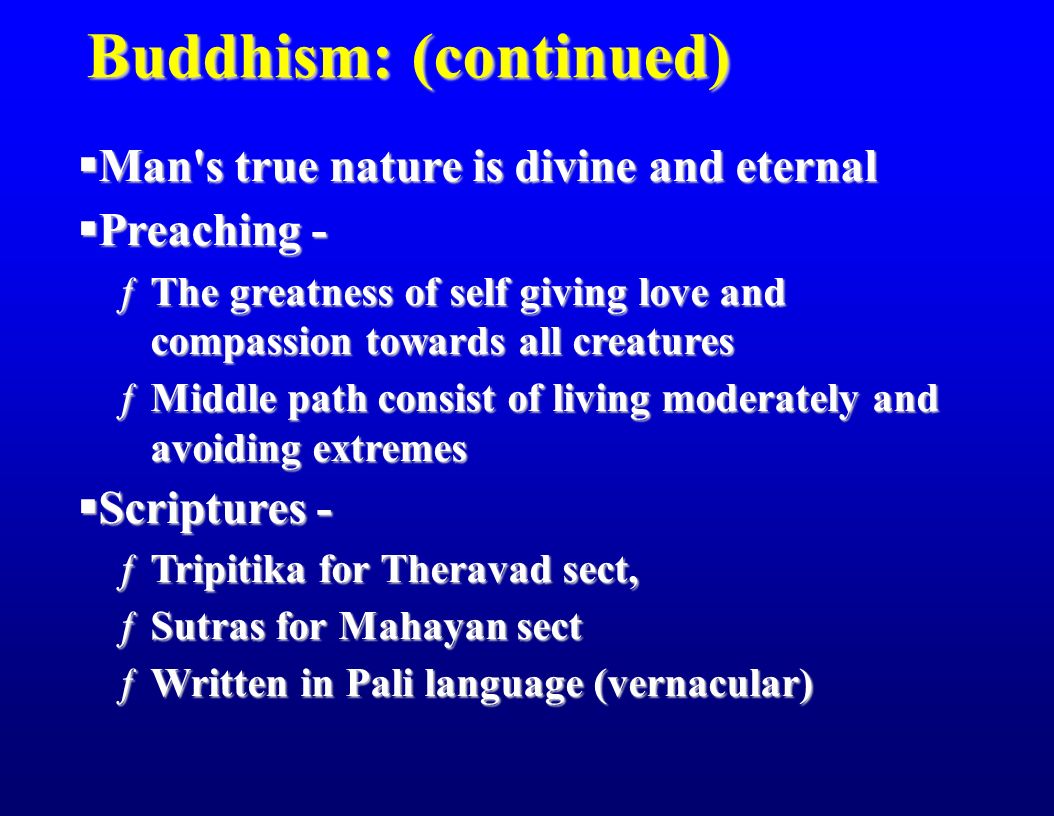 Buddhism: (continued)

▪Man's true nature is divine and eternal

▪Preaching -

ƒ The greatness of self giving love and compassion towards all creatures

ƒ Middle path consist of living moderately and avoiding extremes

▪Scriptures -

ƒ Tripitika for Theravad sect,

ƒ Sutras for Mahayan sect

ƒ Written in Pali language (vernacular)